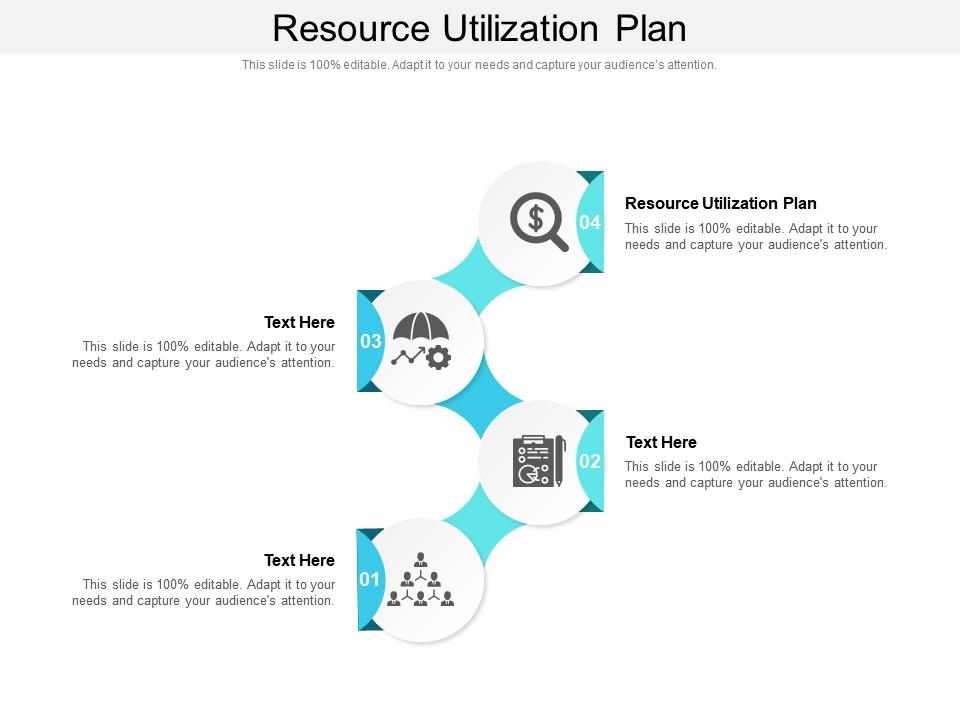 Resource Utilization Plan

This slide is 100% editable. Adapt it to your needs and capture your audience's attention.

04

Resource Utilization Plan

This slide is 100% editable. Adapt it to your needs and capture your audience's attention.

03

Text Here

This slide is 100% editable. Adapt it to your needs and capture your audience's attention.

02

Text Here

This slide is 100% editable. Adapt it to your needs and capture your audience's attention.

01

Text Here

This slide is 100% editable. Adapt it to your needs and capture your audience's attention.